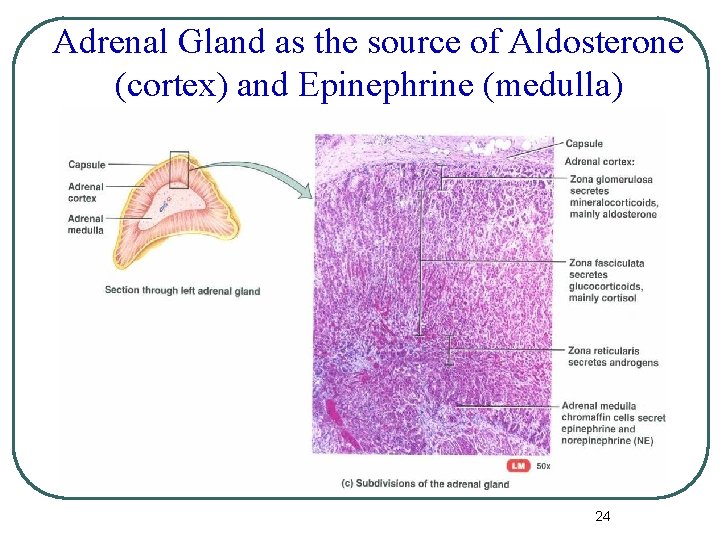 Adrenal Gland as the source of Aldosterone (cortex) and Epinephrine (medulla)

Capsule

Adrenal cortex

Adrenal medulla

Section through left adrenal gland

Capsule

Adrenal cortex:

Zona glomerulosa secretes mineralocorticoids, mainly aldosterone

Zona fasciculata secretes glucocorticoids, mainly cortisol

Zona reticularis secretes androgens

Adrenal medulla chromaffin cells secret epinephrine and norepinephrine (NE)

LM 50x

(c) Subdivisions of the adrenal gland

24